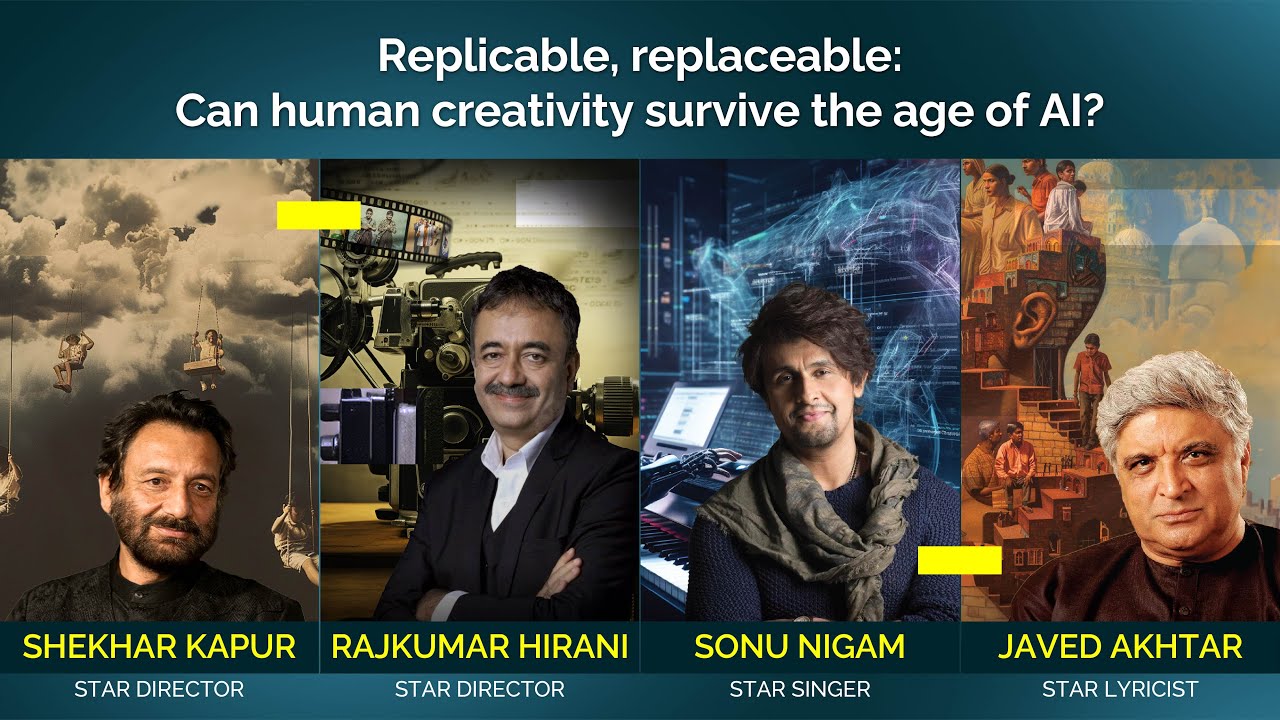 Replicable, replaceable:
Can human creativity survive the age of AI?

SHEKHAR KAPUR
STAR DIRECTOR

RAJKUMAR HIRANI
STAR DIRECTOR

SONU NIGAM
STAR SINGER

JAVED AKHTAR
STAR LYRICIST